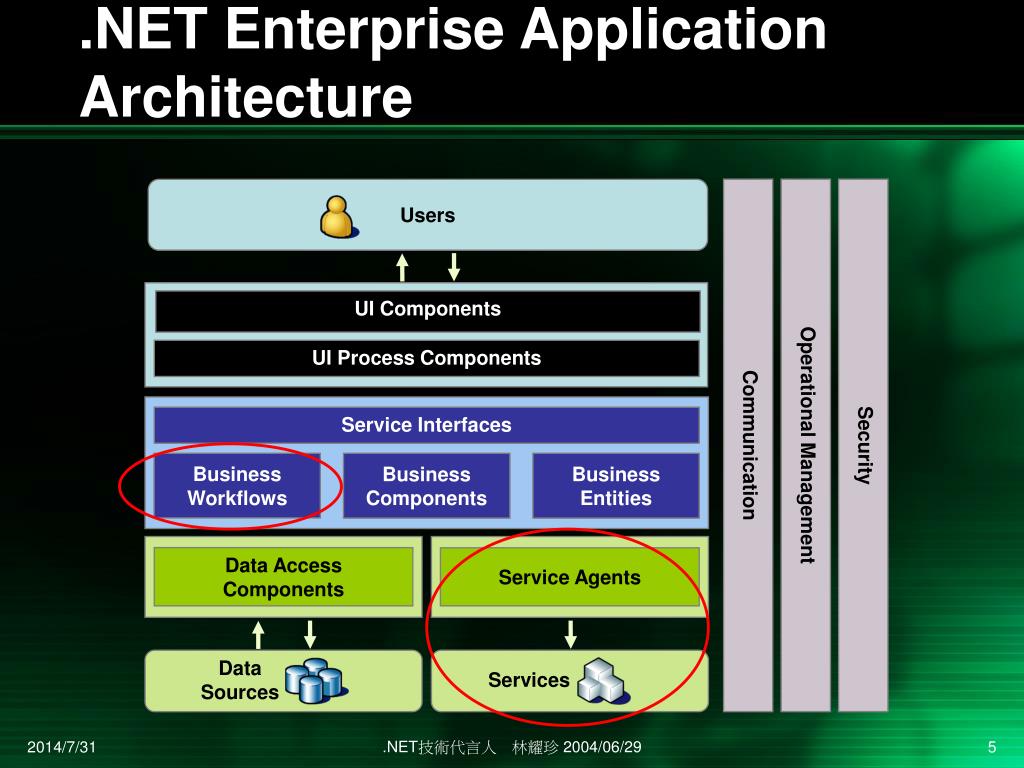 .NET Enterprise Application Architecture

Users

UI Components

UI Process Components

Service Interfaces

Business Workflows

Business Components

Business Entities

Data Access Components

Service Agents

Data Sources

Services

Communication

Operational Management

Security

2014/7/31

.NET技術代言人　林耀珍 2004/06/29

5